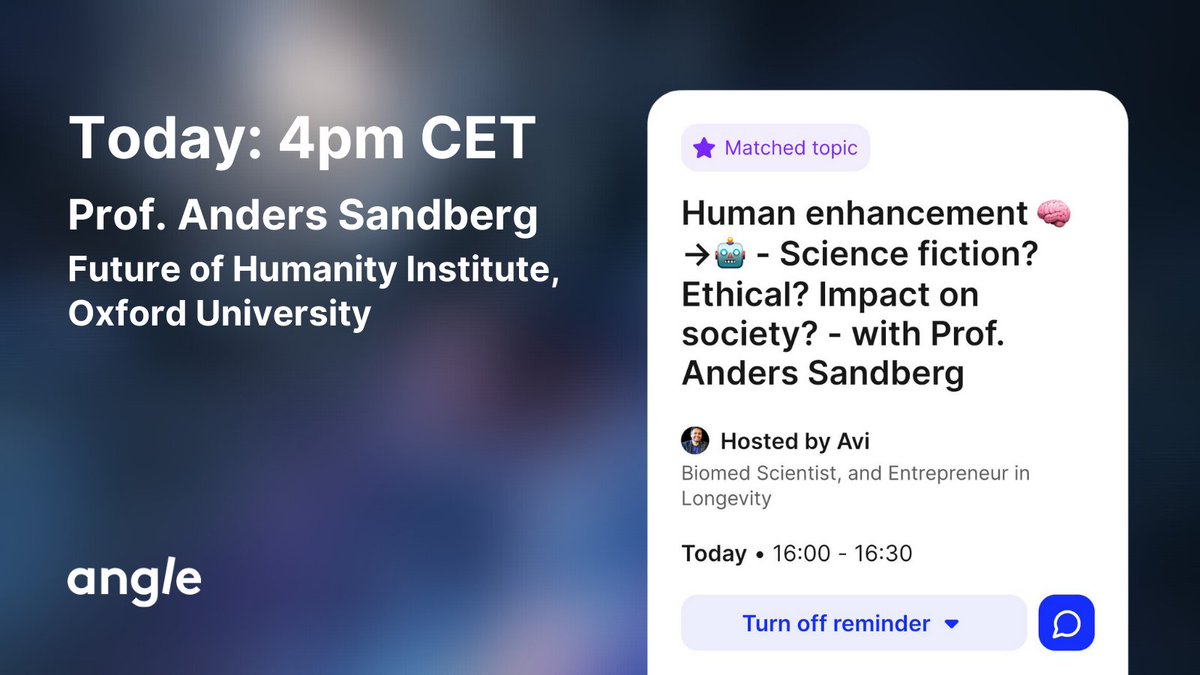 Today: 4pm CET

Prof. Anders Sandberg

Future of Humanity Institute, Oxford University

angle

Matched topic

Human enhancement 🧠 →🤖 - Science fiction? Ethical? Impact on society? - with Prof. Anders Sandberg

Hosted by Avi

Biomed Scientist, and Entrepreneur in Longevity

Today • 16:00 - 16:30

Turn off reminder